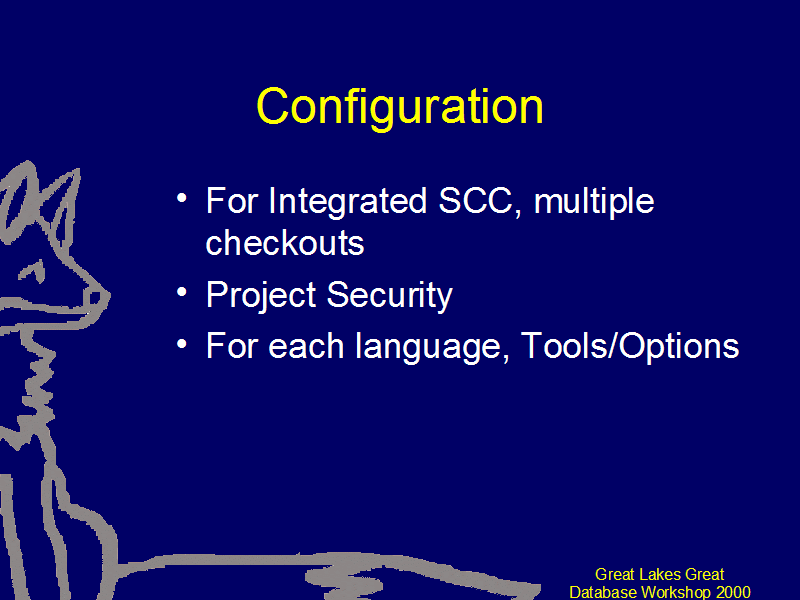 Configuration

• For Integrated SCC, multiple checkouts
• Project Security
• For each language, Tools/Options

Great Lakes Great Database Workshop 2000